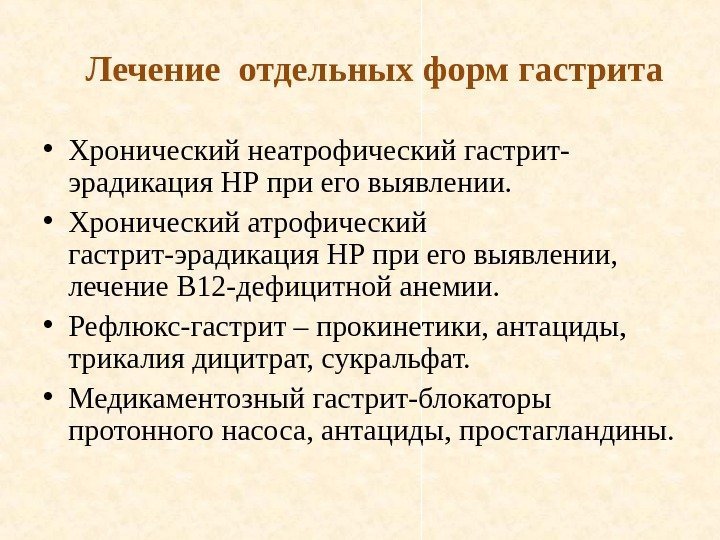 Лечение  отдельных форм гастрита

• Хронический неатрофический гастрит-эрадикация НР при его выявлении.
• Хронический атрофический гастрит-эрадикация НР при его выявлении, лечение В12-дефицитной анемии.
• Рефлюкс-гастрит – прокинетики, антациды, трикалия дицитрат, сукральфат.
• Медикаментозный гастрит-блокаторы протонного насоса, антациды, простагландины.